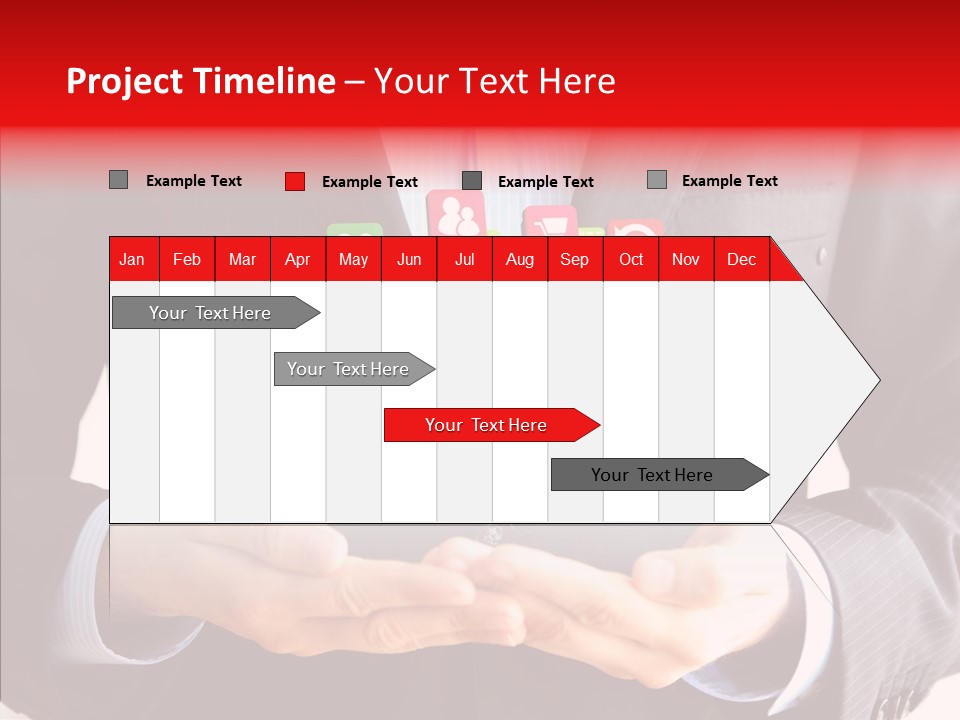 Project Timeline – Your Text Here

Example Text
Example Text
Example Text
Example Text

| Jan | Feb | Mar | Apr | May | Jun | Jul | Aug | Sep | Oct | Nov | Dec |
|---|---|---|---|---|---|---|---|---|---|---|---|

Your Text Here
Your Text Here
Your Text Here
Your Text Here